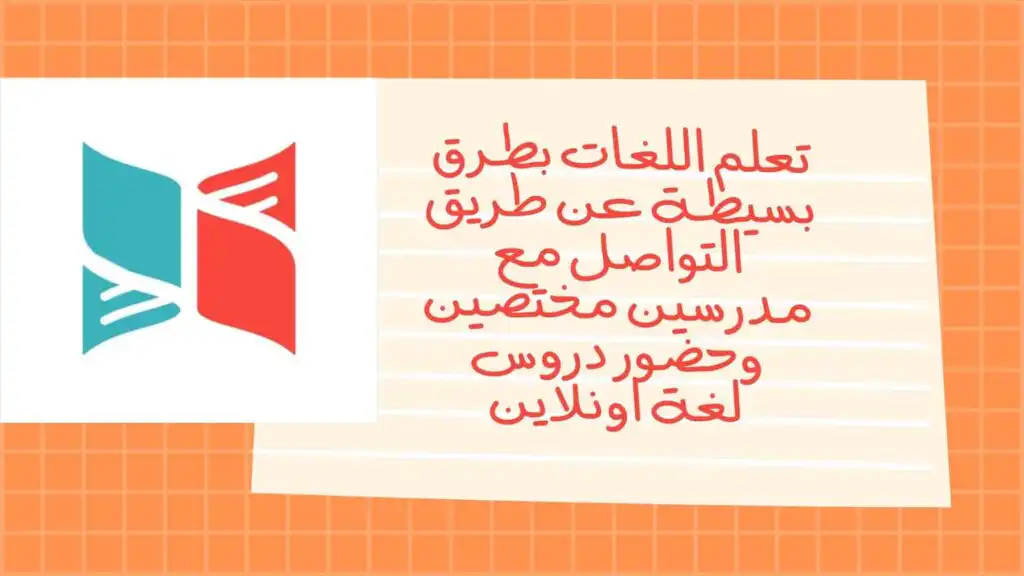 تعلم اللغات بطرق بسيطة عن طريق التواصل مع مدرسين مختصين وحضور دروس لغة اونلاين